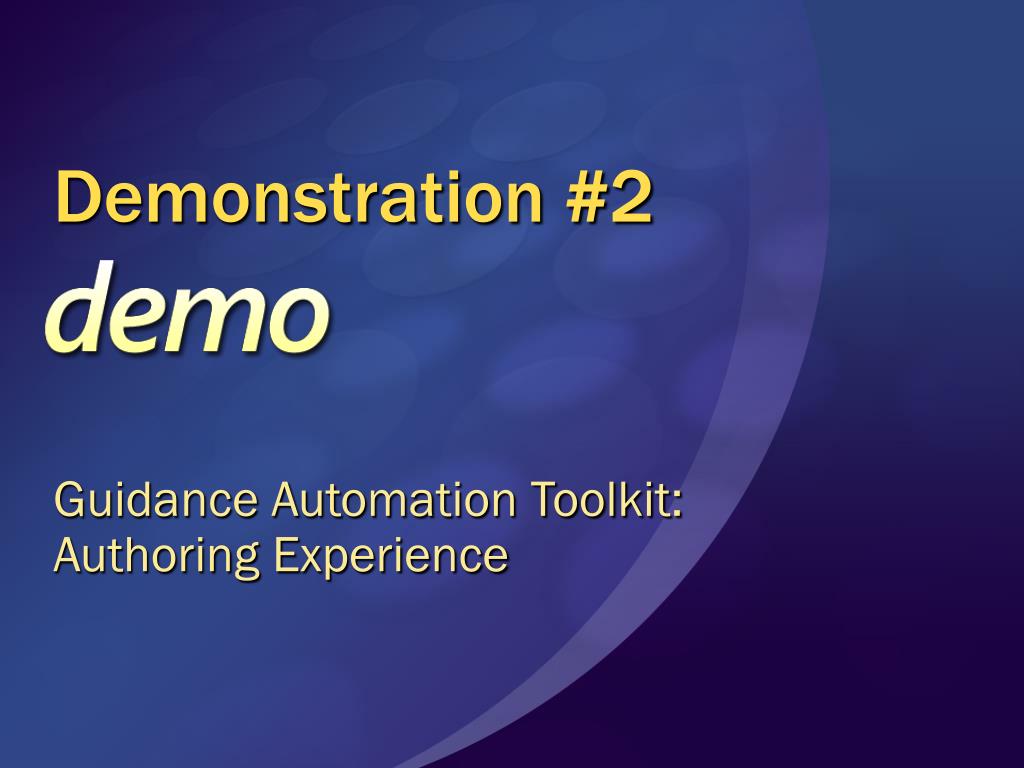 Demonstration #2

demo

Guidance Automation Toolkit: Authoring Experience